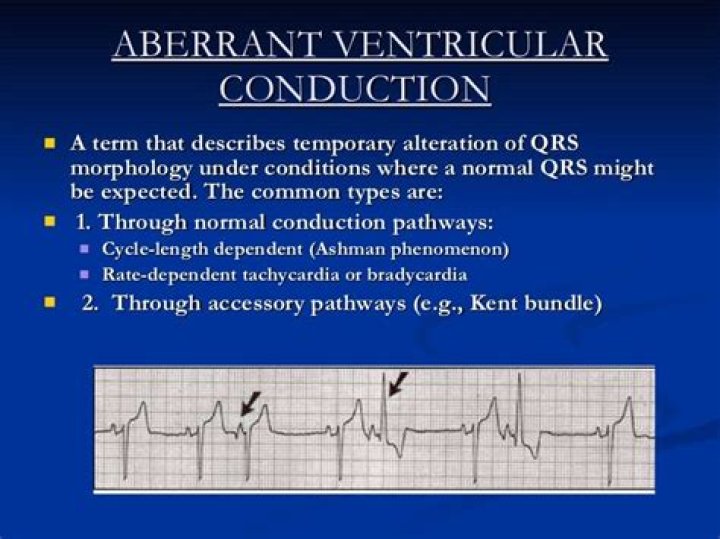 ABERRANT VENTRICULAR CONDUCTION

A term that describes temporary alteration of QRS morphology under conditions where a normal QRS might be expected. The common types are:

1. Through normal conduction pathways:

Cycle-length dependent (Ashman phenomenon)

Rate-dependent tachycardia or bradycardia

2. Through accessory pathways (e.g., Kent bundle)